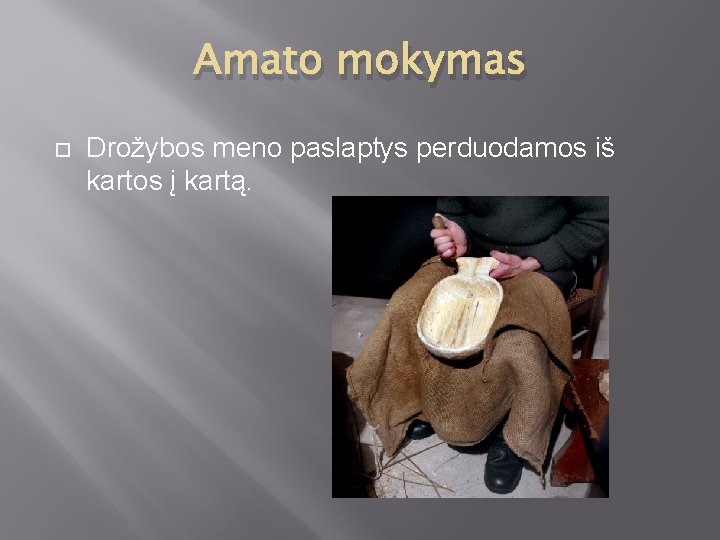 Amato mokymas

Drožybos meno paslaptys perduodamos iš kartos į kartą.